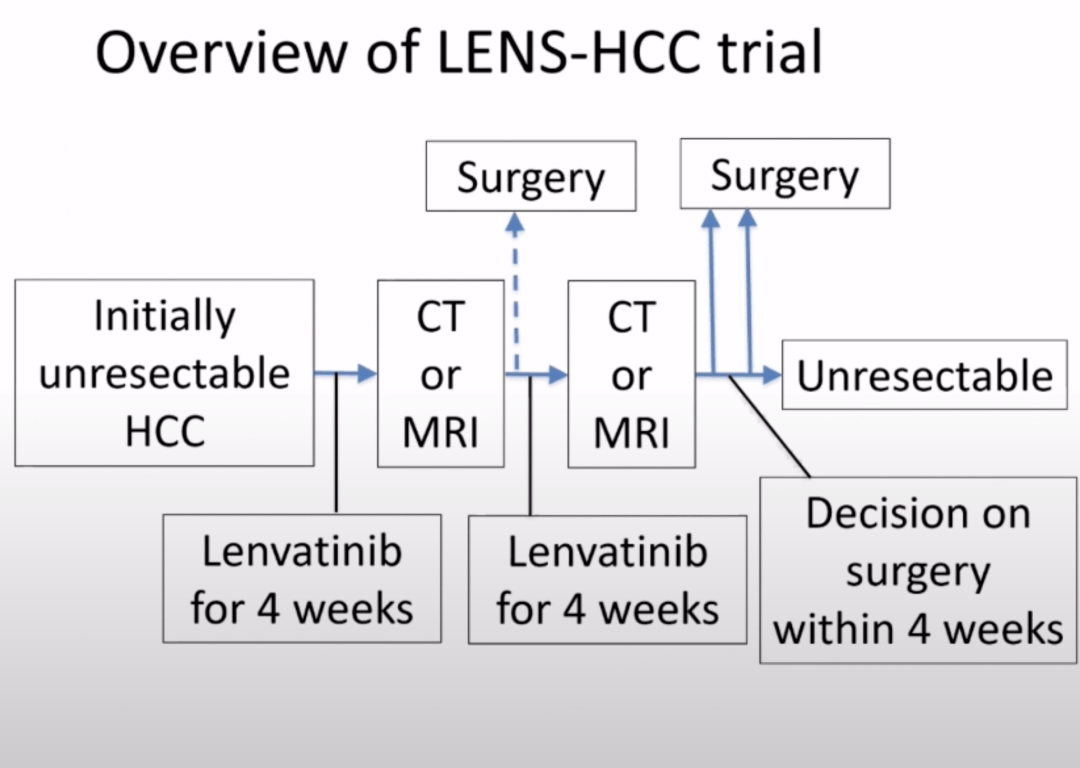 Overview of LENS-HCC trial

Surgery

Surgery

Initially unresectable HCC

CT or MRI

CT or MRI

Unresectable

Lenvatinib for 4 weeks

Lenvatinib for 4 weeks

Decision on surgery within 4 weeks